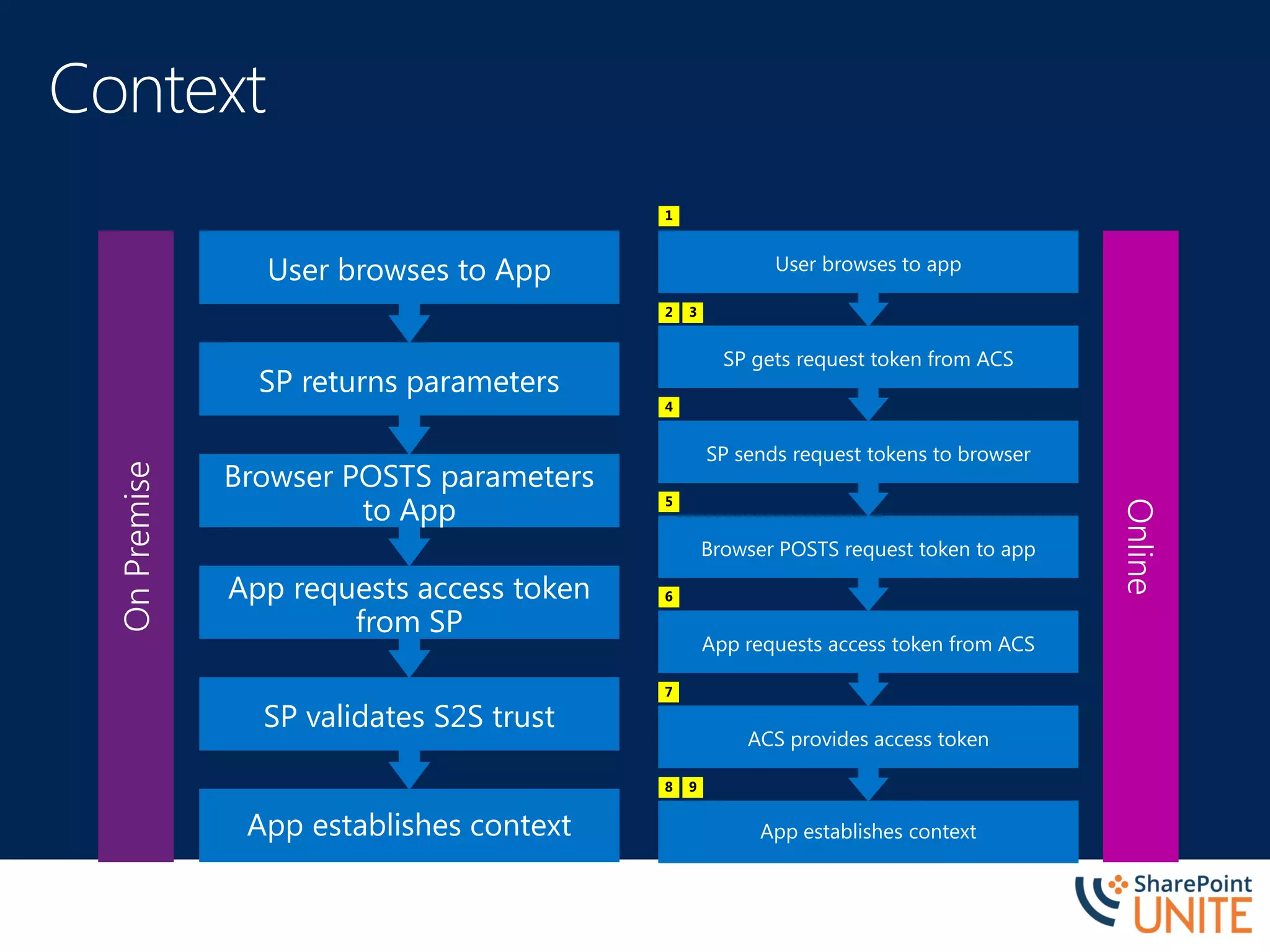 Context

On Premise

User browses to App

SP returns parameters

Browser POSTS parameters to App

App requests access token from SP

SP validates S2S trust

App establishes context

1

User browses to app

2 3

SP gets request token from ACS

4

SP sends request tokens to browser

5

Browser POSTS request token to app

6

App requests access token from ACS

7

ACS provides access token

8 9

App establishes context

Online

SharePoint UNITE